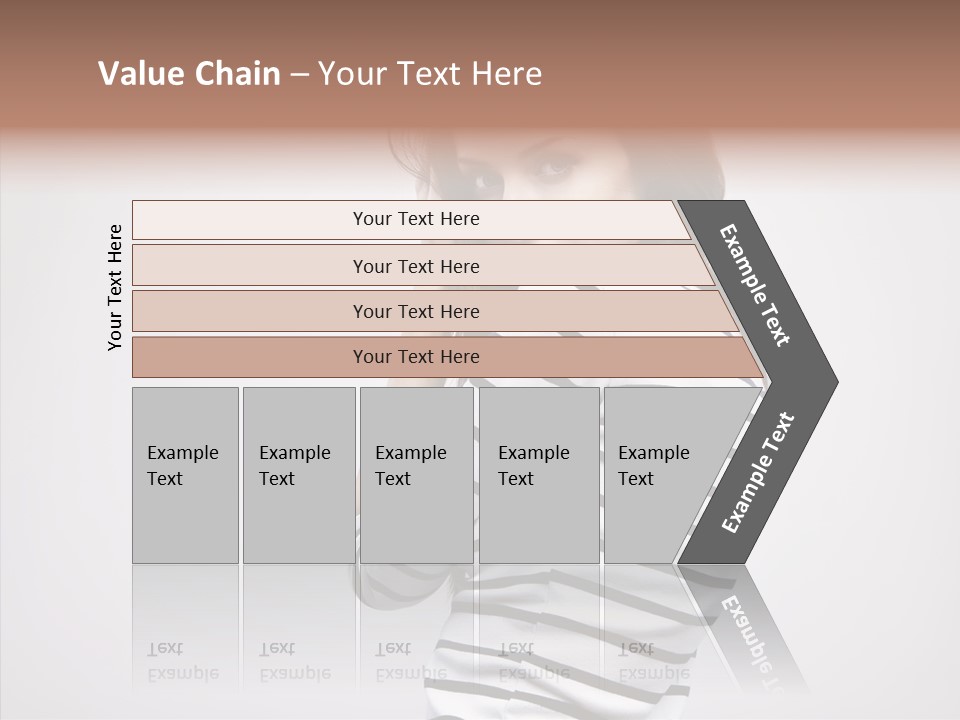 Value Chain – Your Text Here

Your Text Here

Your Text Here

Your Text Here

Your Text Here

Your Text Here

Example Text

Example Text

Example Text

Example Text

Example Text

Example Text

Example Text